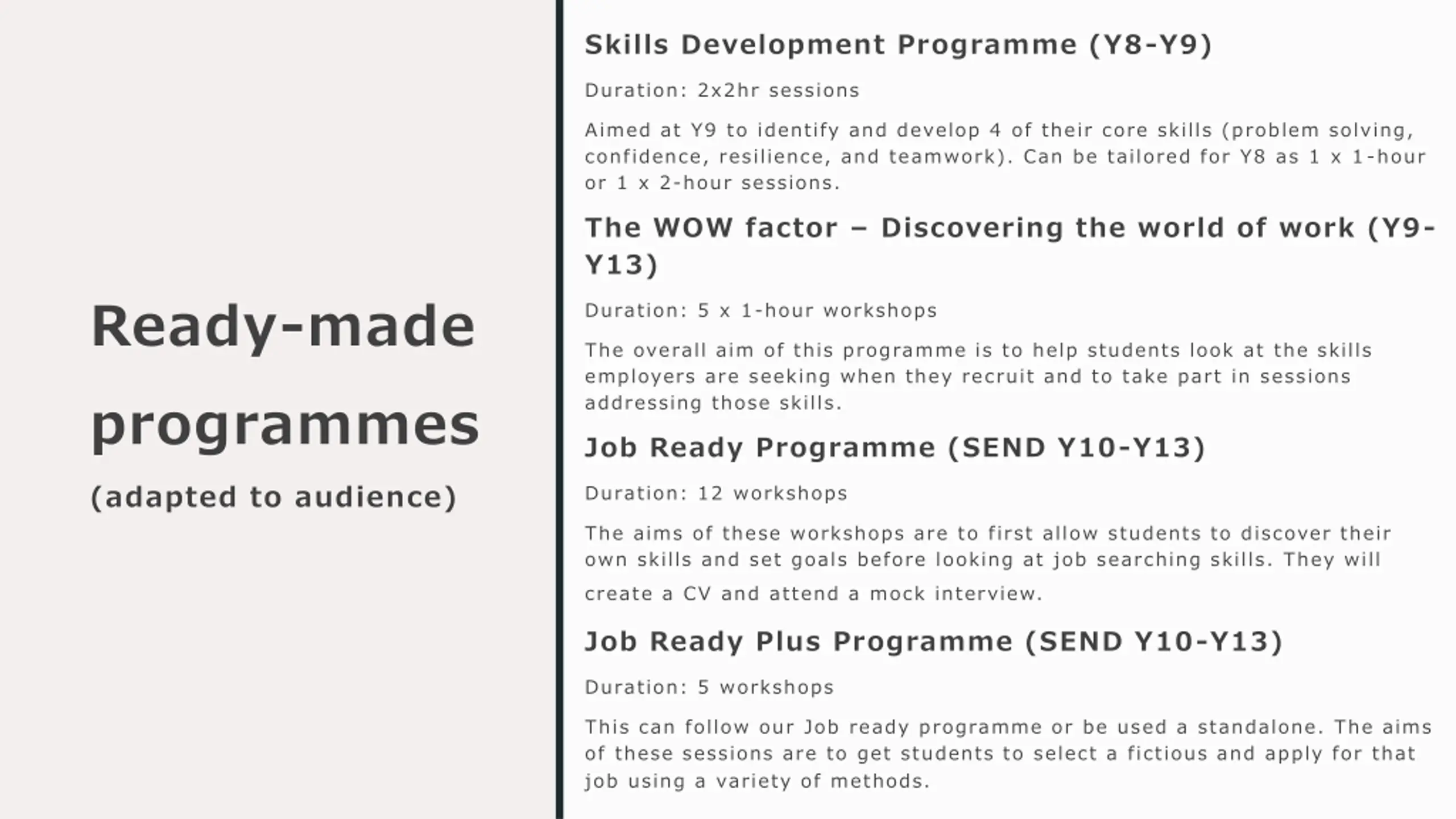 Ready-made programmes
(adapted to audience)

Skills Development Programme (Y8-Y9)

Duration: 2x2hr sessions

Aimed at Y9 to identify and develop 4 of their core skills (problem solving, confidence, resilience, and teamwork). Can be tailored for Y8 as 1 x 1-hour or 1 x 2-hour sessions.

The WOW factor – Discovering the world of work (Y9-Y13)

Duration: 5 x 1-hour workshops

The overall aim of this programme is to help students look at the skills employers are seeking when they recruit and to take part in sessions addressing those skills.

Job Ready Programme (SEND Y10-Y13)

Duration: 12 workshops

The aims of these workshops are to first allow students to discover their own skills and set goals before looking at job searching skills. They will create a CV and attend a mock interview.

Job Ready Plus Programme (SEND Y10-Y13)

Duration: 5 workshops

This can follow our Job ready programme or be used a standalone. The aims of these sessions are to get students to select a fictious and apply for that job using a variety of methods.